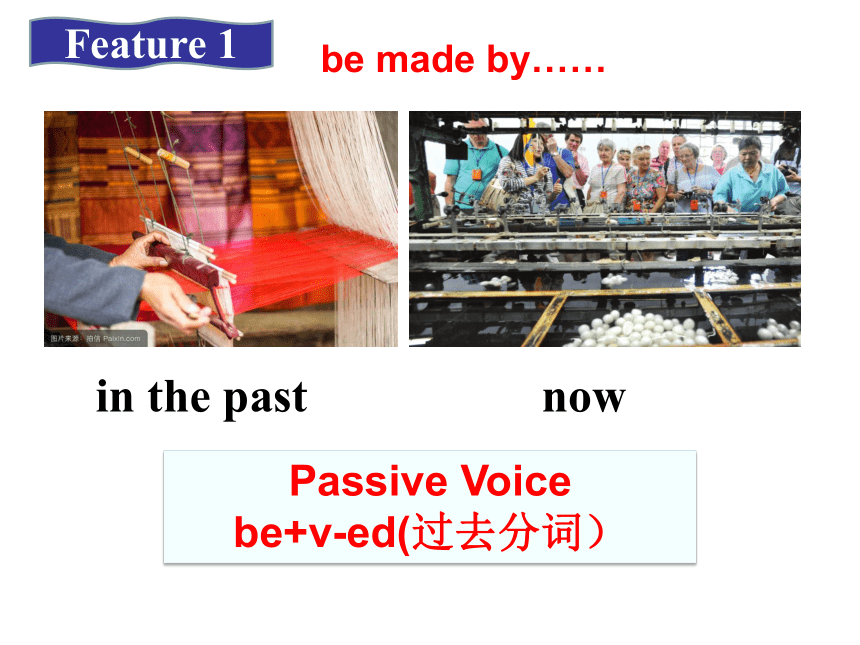 Feature 1

be made by……

图片来源：拍信 Paixin.com

in the past

now

Passive Voice
be+v-ed(过去分词）